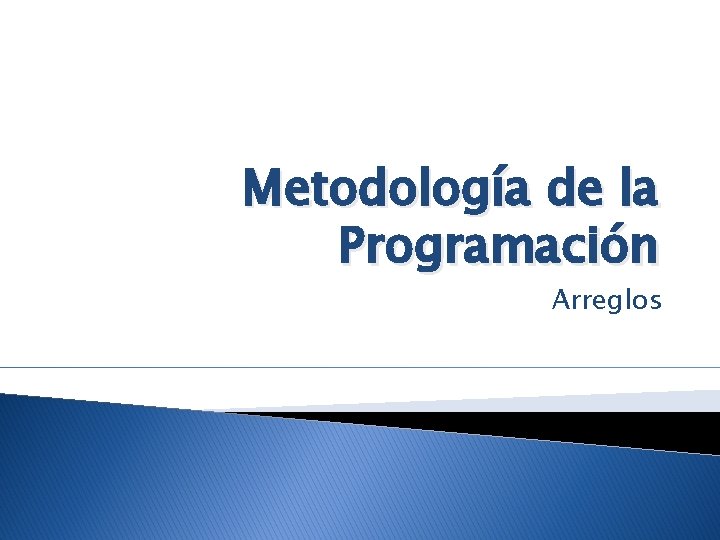 Metodología de la Programación

Arreglos